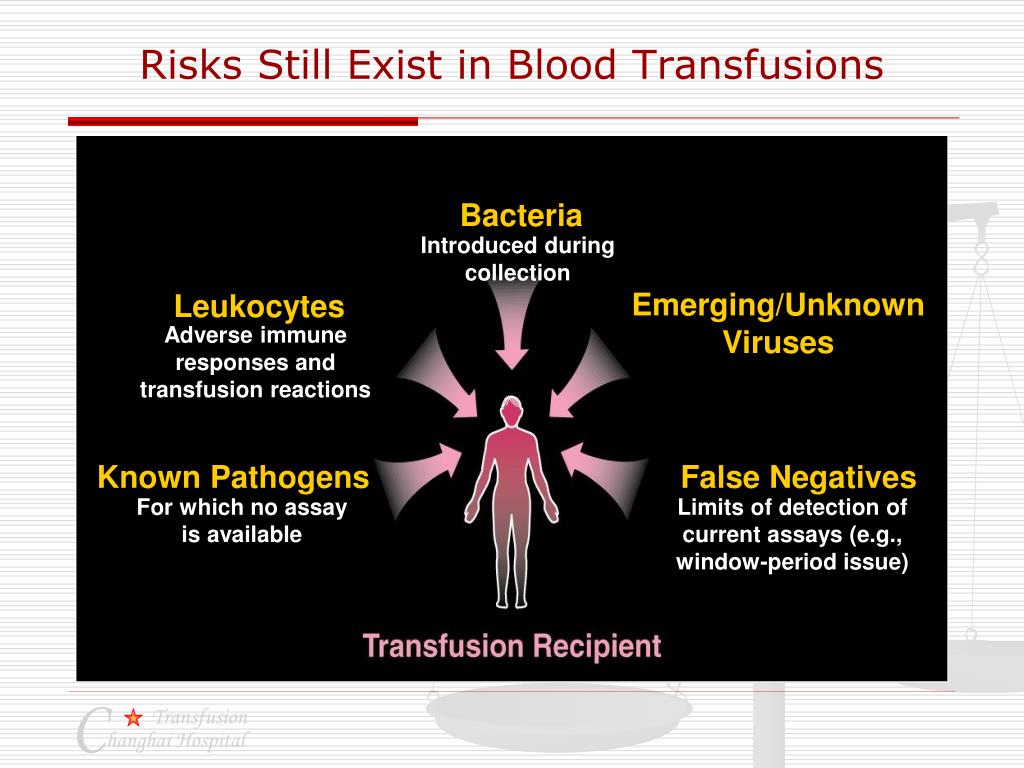 Risks Still Exist in Blood Transfusions

Bacteria
Introduced during collection

Leukocytes
Adverse immune responses and transfusion reactions

Emerging/Unknown Viruses

Known Pathogens
For which no assay is available

False Negatives
Limits of detection of current assays (e.g., window-period issue)

Transfusion Recipient

Transfusion
Changhai Hospital